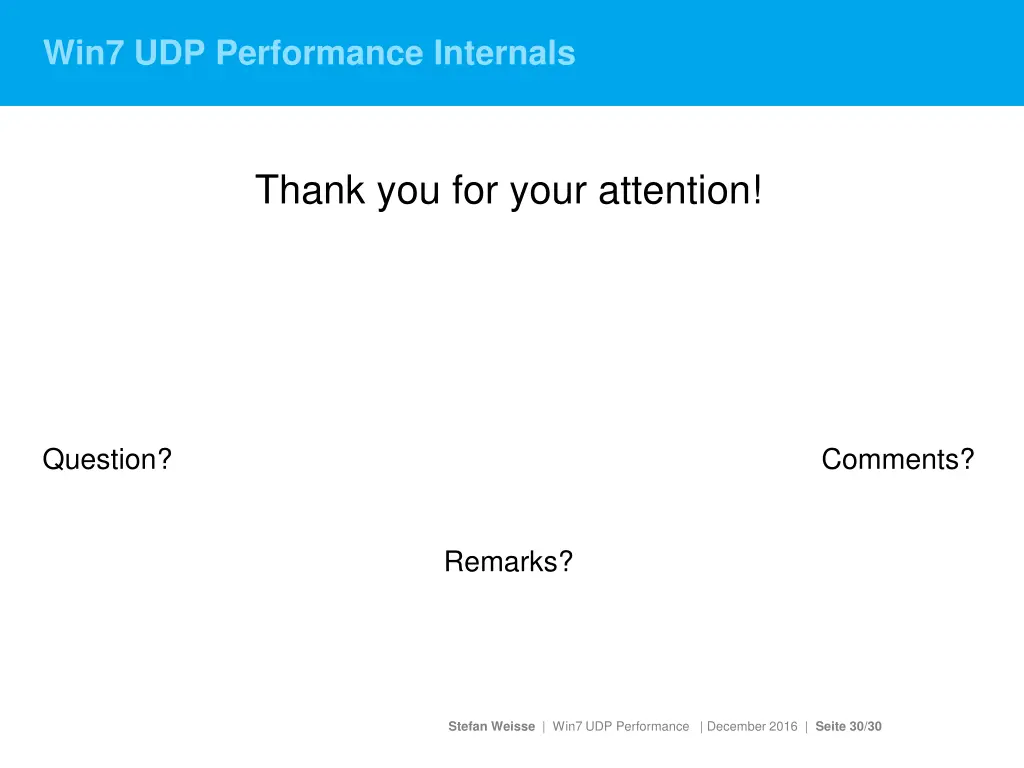 Win7 UDP Performance Internals

Thank you for your attention!

Question?

Comments?

Remarks?

Stefan Weisse | Win7 UDP Performance | December 2016 | Seite 30/30